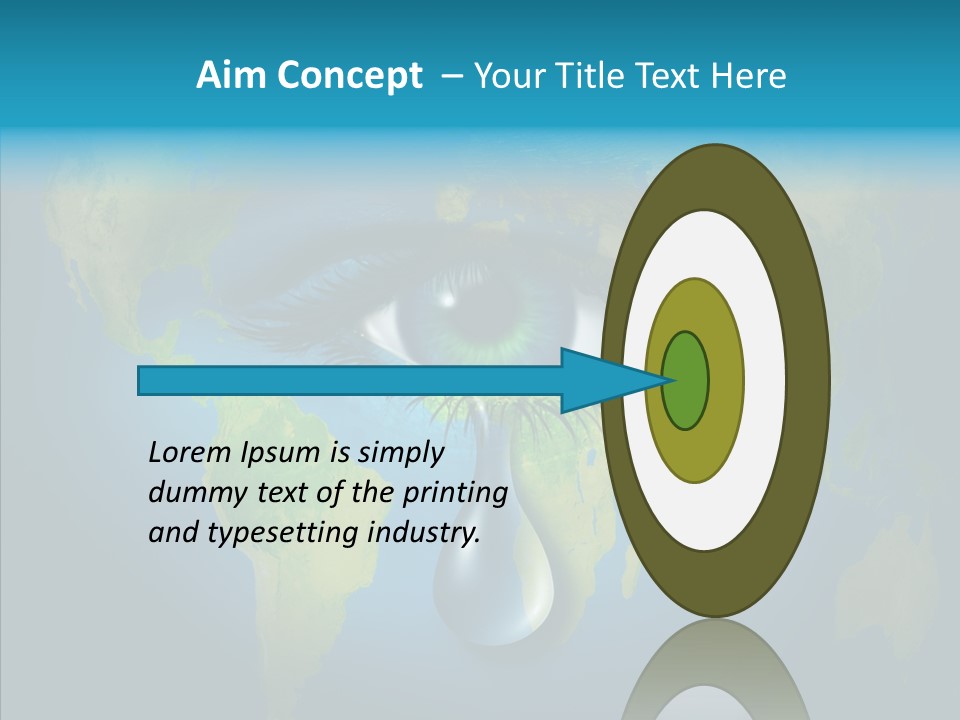 Aim Concept – Your Title Text Here

Lorem Ipsum is simply dummy text of the printing and typesetting industry.